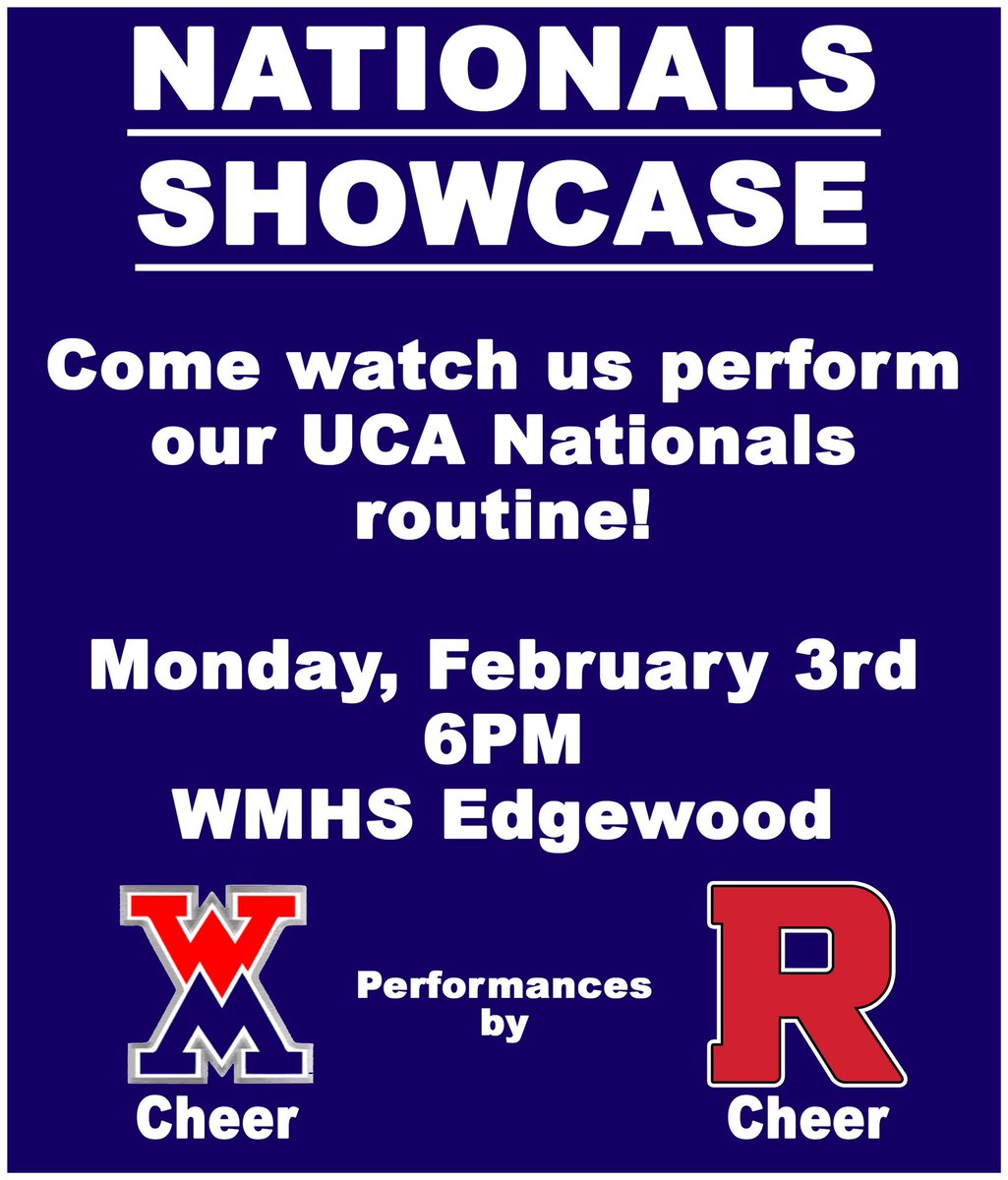 NATIONALS
SHOWCASE

Come watch us perform our UCA Nationals routine!

Monday, February 3rd
6PM
WMHS Edgewood

WM
Cheer

Performances by

R
Cheer